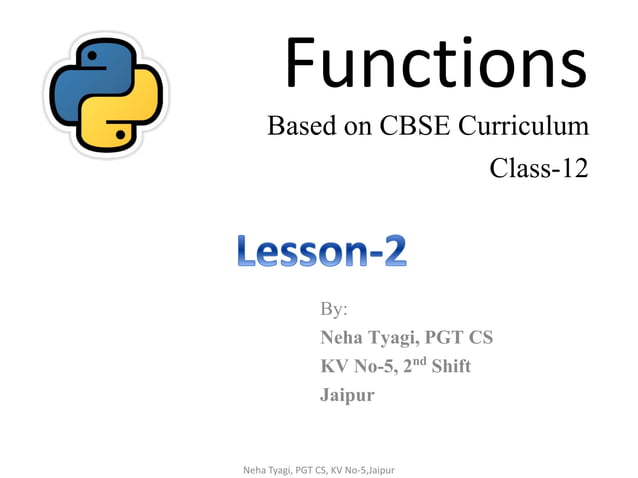 Functions

Based on CBSE Curriculum

Class-12

Lesson-2

By:
Neha Tyagi, PGT CS
KV No-5, 2$^{nd}$ Shift
Jaipur

Neha Tyagi, PGT CS, KV No-5,Jaipur